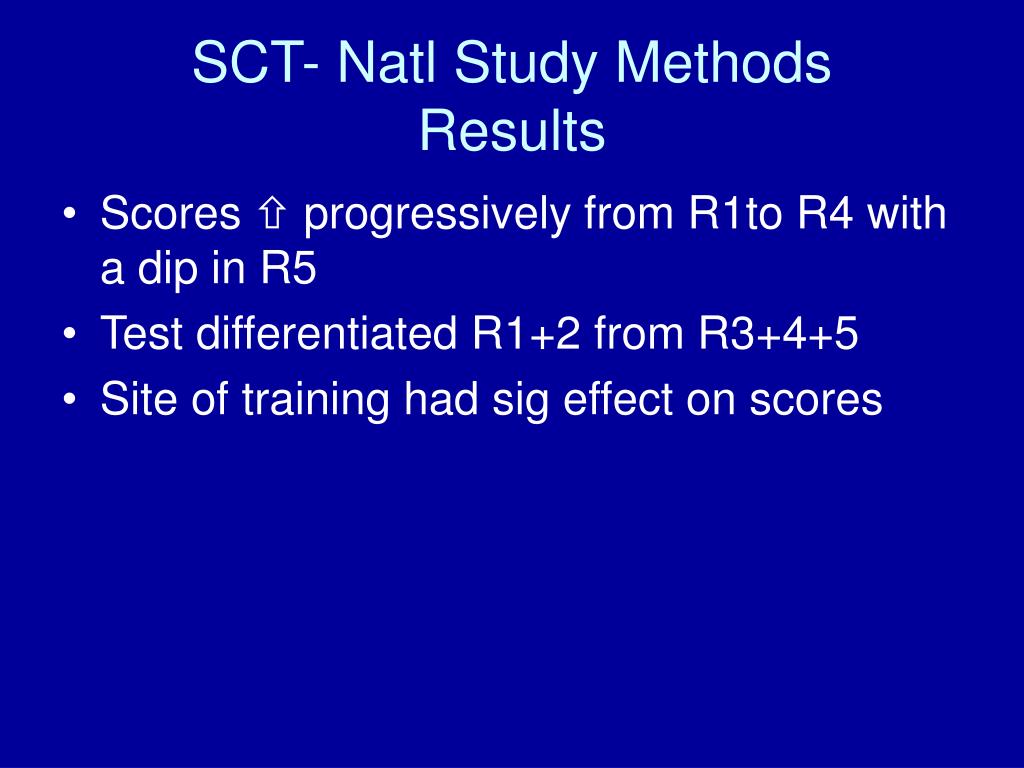 SCT- Natl Study Methods
Results

• Scores ⇧ progressively from R1to R4 with a dip in R5
• Test differentiated R1+2 from R3+4+5
• Site of training had sig effect on scores